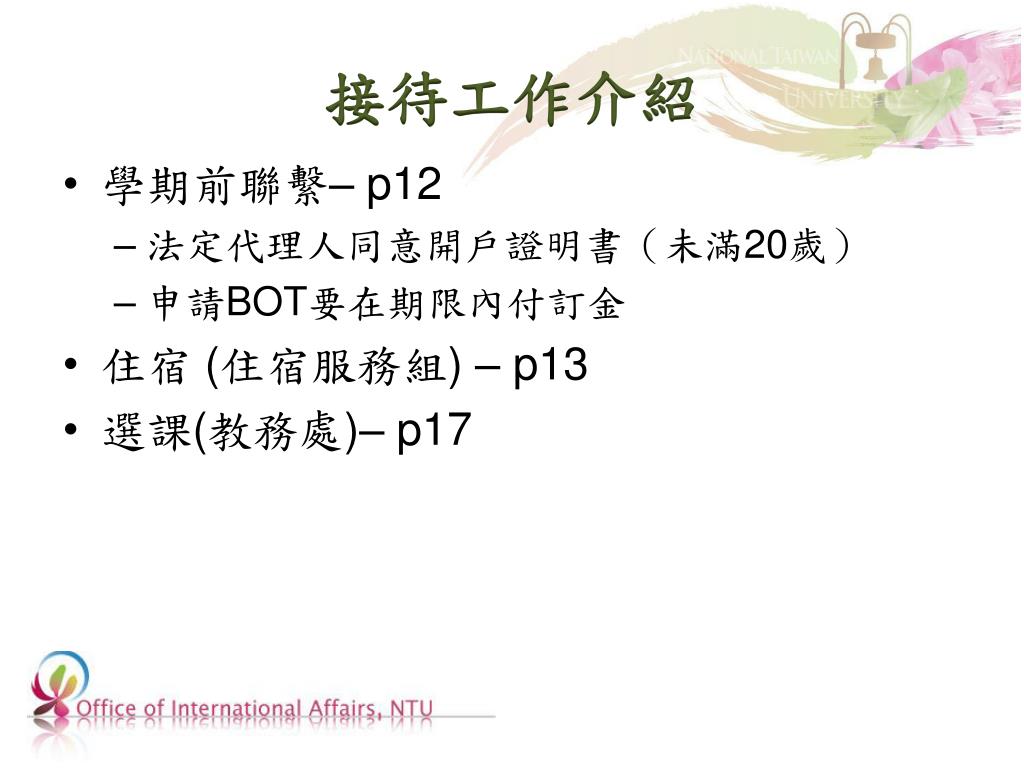 NATIONAL TAIWAN UNIVERSITY

接待工作介紹

• 學期前聯繫– p12
  – 法定代理人同意開戶證明書（未滿20歲）
  – 申請BOT要在期限內付訂金
• 住宿 (住宿服務組) – p13
• 選課(教務處)– p17

Office of International Affairs, NTU